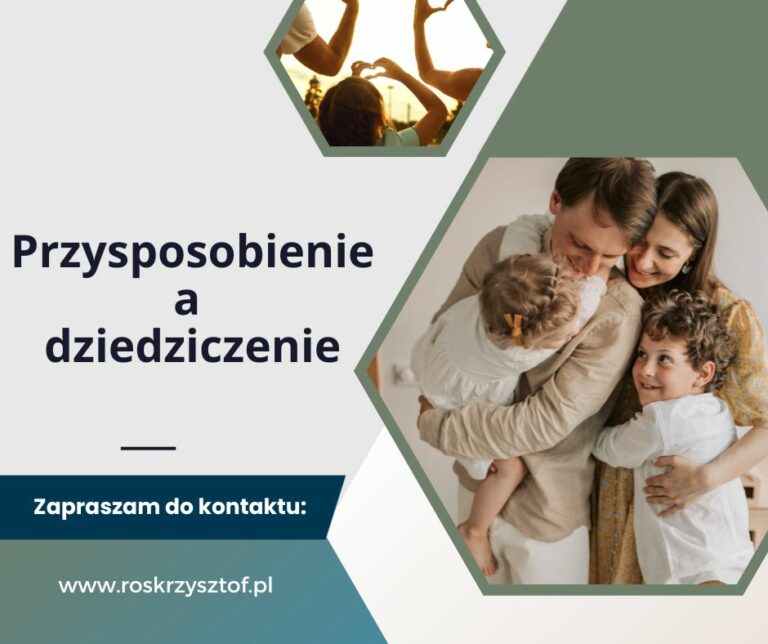 Przysposobienie
a
dziedziczenie

Zapraszam do kontaktu:

www.roskrzysztof.pl